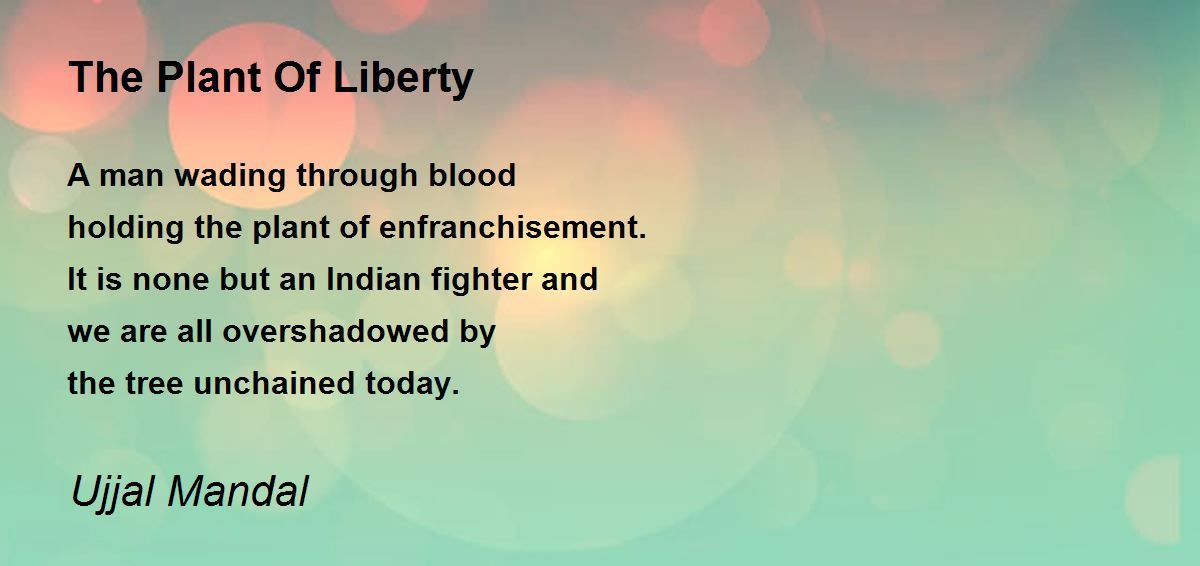 The Plant Of Liberty

A man wading through blood
holding the plant of enfranchisement.
It is none but an Indian fighter and
we are all overshadowed by
the tree unchained today.

Ujjal Mandal